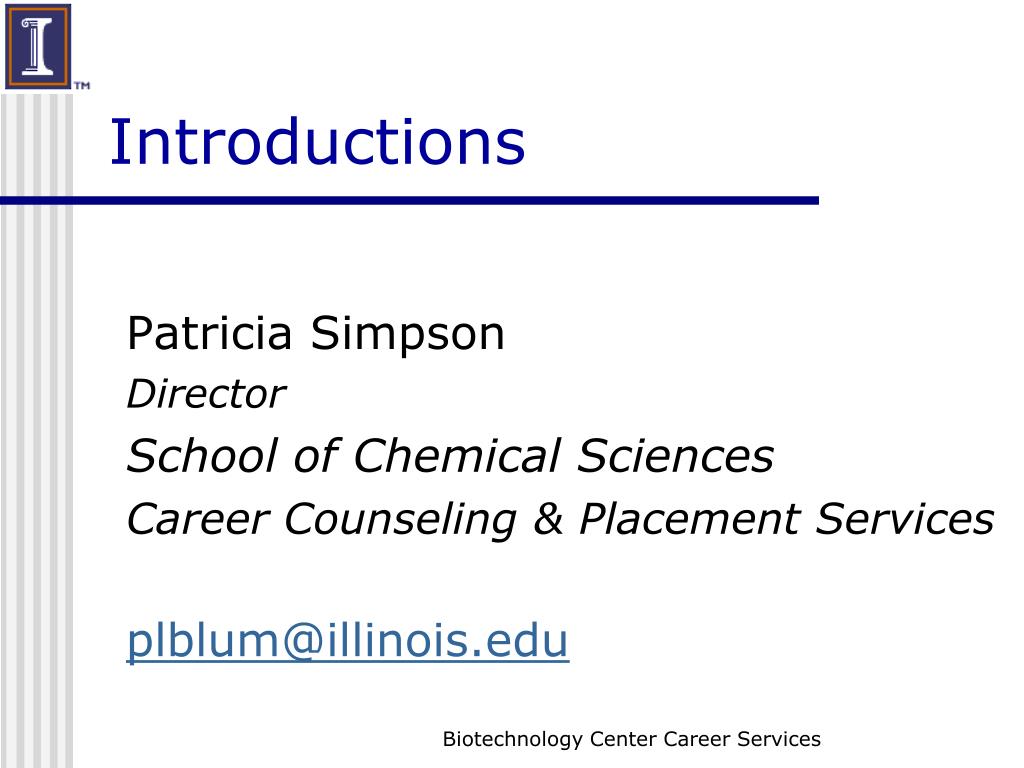 TM

Introductions

Patricia Simpson
Director
School of Chemical Sciences
Career Counseling & Placement Services

plblum@illinois.edu

Biotechnology Center Career Services